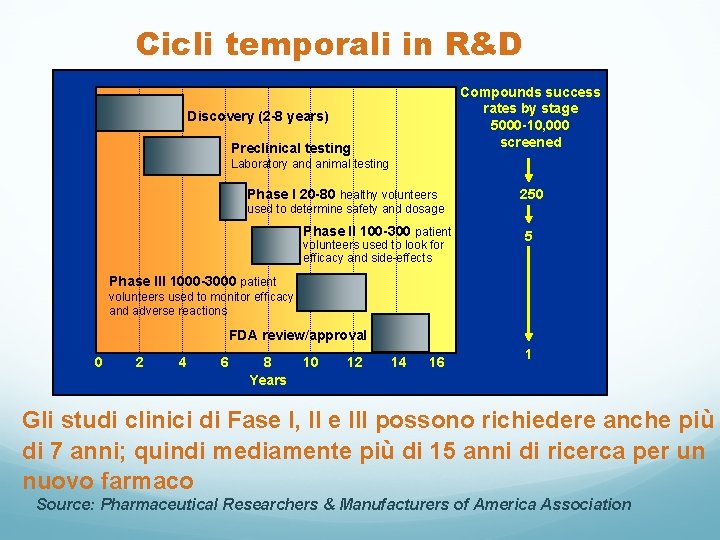 Cicli temporali in R&D

Discovery (2-8 years)

Preclinical testing
Laboratory and animal testing

Phase I 20-80 healthy volunteers used to determine safety and dosage

Phase II 100-300 patient volunteers used to look for efficacy and side-effects

Phase III 1000-3000 patient volunteers used to monitor efficacy and adverse reactions

FDA review/approval

0 2 4 6 8 10 12 14 16
Years

Compounds success rates by stage
5000-10,000 screened
250
5
1

Gli studi clinici di Fase I, II e III possono richiedere anche più di 7 anni; quindi mediamente più di 15 anni di ricerca per un nuovo farmaco

Source: Pharmaceutical Researchers & Manufacturers of America Association